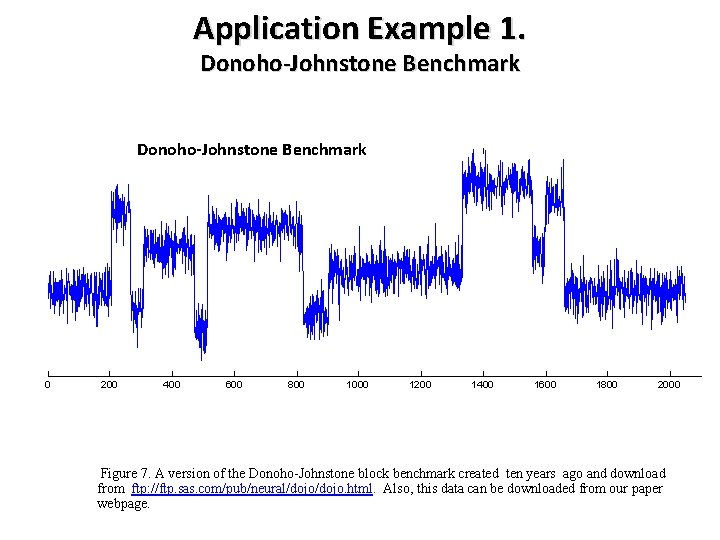 Application Example 1.
Donoho-Johnstone Benchmark

Donoho-Johnstone Benchmark

0 200 400 600 800 1000 1200 1400 1600 1800 2000

Figure 7. A version of the Donoho-Johnstone block benchmark created ten years ago and download from ftp://ftp.sas.com/pub/neural/dojo/dojo.html. Also, this data can be downloaded from our paper webpage.